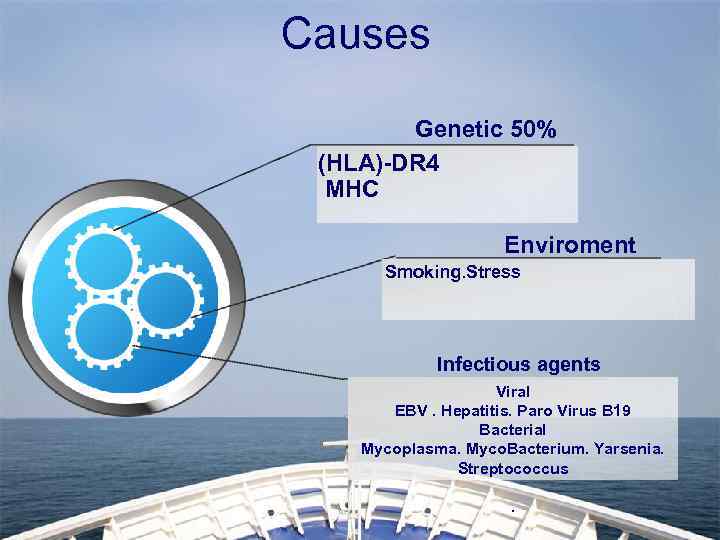 Causes

Genetic 50%

(HLA)-DR4
MHC

Enviroment

Smoking.Stress

Infectious agents

Viral
EBV . Hepatitis. Paro Virus B19
Bacterial
Mycoplasma. MycoBacterium. Yarsenia.
Streptococcus